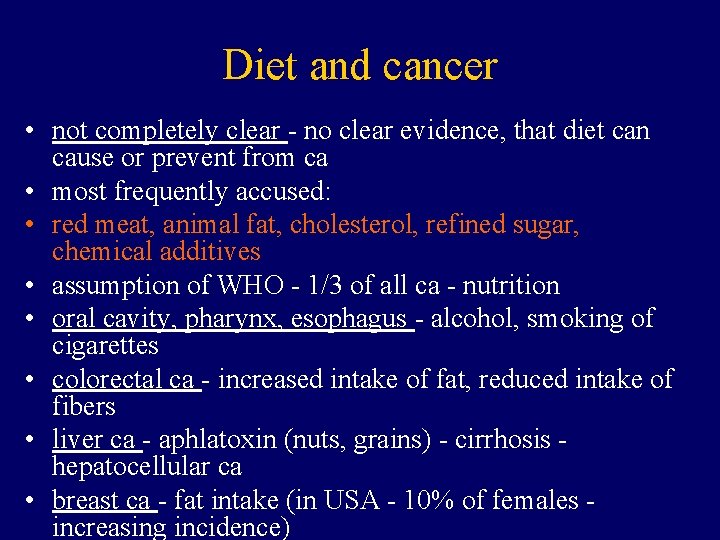 Diet and cancer

• not completely clear - no clear evidence, that diet can cause or prevent from ca
• most frequently accused:
• red meat, animal fat, cholesterol, refined sugar, chemical additives
• assumption of WHO - 1/3 of all ca - nutrition
• oral cavity, pharynx, esophagus - alcohol, smoking of cigarettes
• colorectal ca - increased intake of fat, reduced intake of fibers
• liver ca - aphlatoxin (nuts, grains) - cirrhosis - hepatocellular ca
• breast ca - fat intake (in USA - 10% of females - increasing incidence)